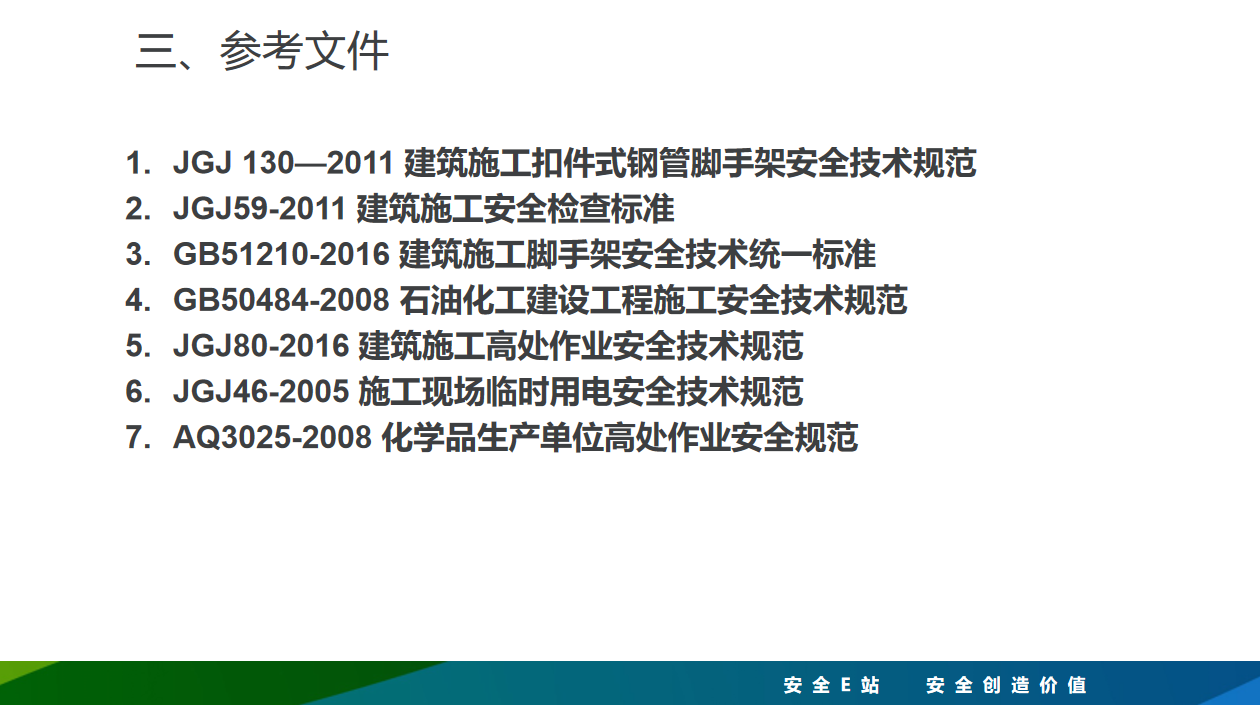 三、参考文件

1. JGJ 130—2011 建筑施工扣件式钢管脚手架安全技术规范
2. JGJ59-2011 建筑施工安全检查标准
3. GB51210-2016 建筑施工脚手架安全技术统一标准
4. GB50484-2008 石油化工建设工程施工安全技术规范
5. JGJ80-2016 建筑施工高处作业安全技术规范
6. JGJ46-2005 施工现场临时用电安全技术规范
7. AQ3025-2008 化学品生产单位高处作业安全规范

安全E站 安全创造价值